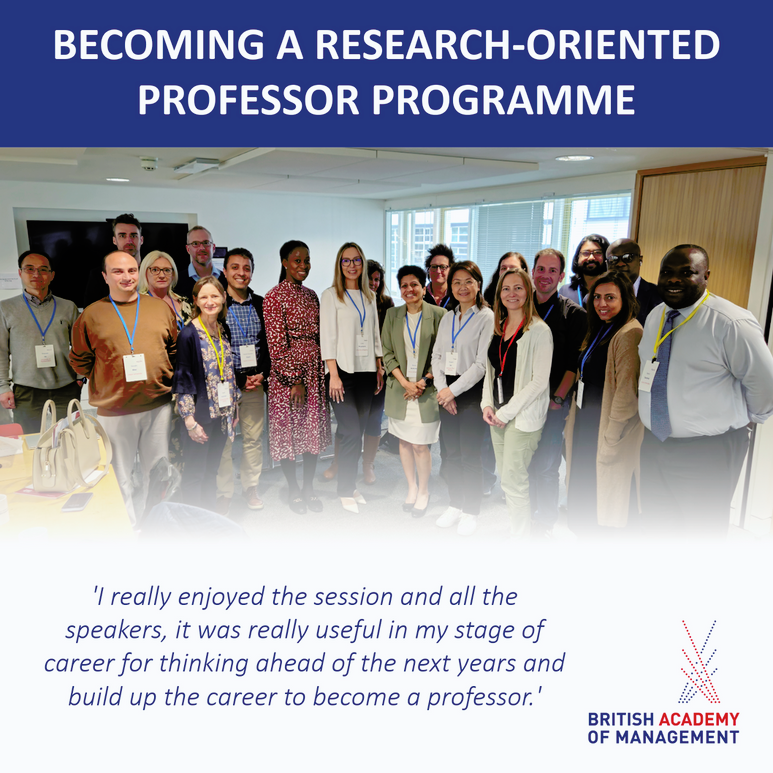 BECOMING A RESEARCH-ORIENTED PROFESSOR PROGRAMME

'I really enjoyed the session and all the speakers, it was really useful in my stage of career for thinking ahead of the next years and build up the career to become a professor.'

BRITISH ACADEMY OF MANAGEMENT